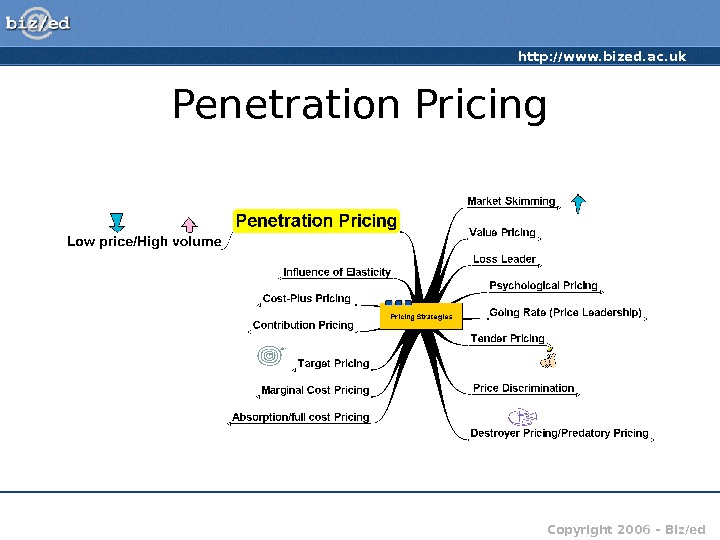 biz/ed

http://www.bized.ac.uk

Penetration Pricing

Low price/High volume

Penetration Pricing

Influence of Elasticity

Cost-Plus Pricing

Contribution Pricing

Target Pricing

Marginal Cost Pricing

Absorption/full cost Pricing

Pricing Strategies

Market Skimming

Value Pricing

Loss Leader

Psychological Pricing

Going Rate (Price Leadership)

Tender Pricing

Price Discrimination

Destroyer Pricing/Predatory Pricing

Copyright 2006 - Biz/ed